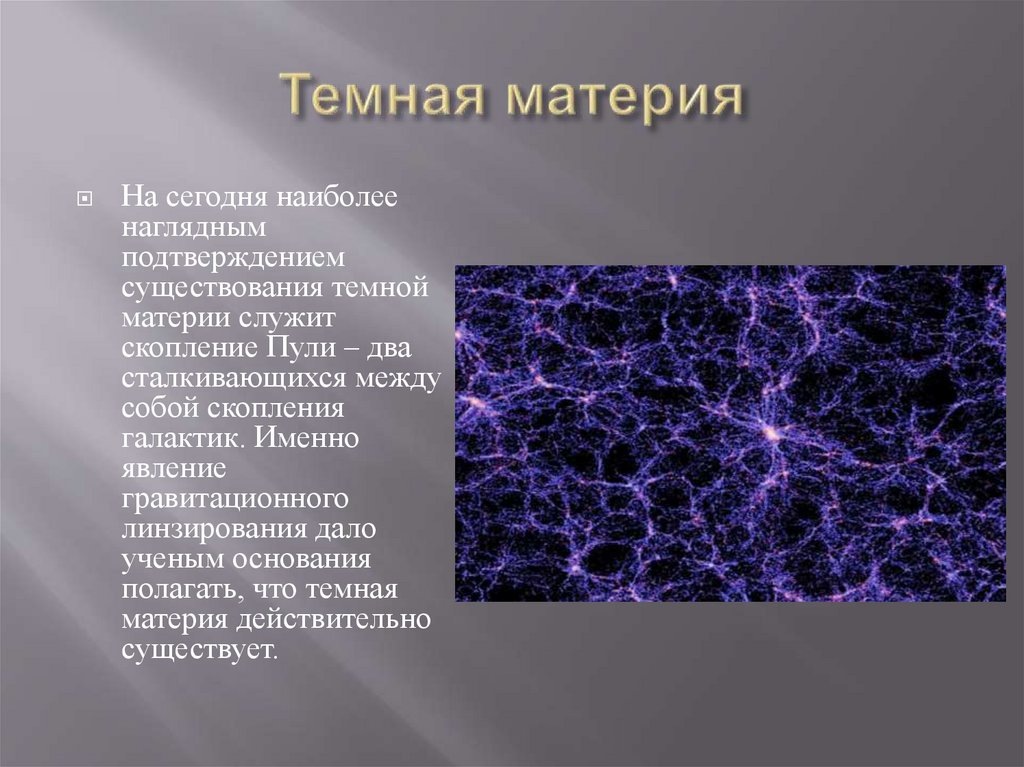 Темная материя

На сегодня наиболее наглядным подтверждением существования темной материи служит скопление Пули – два сталкивающихся между собой скопления галактик. Именно явление гравитационного линзирования дало ученым основания полагать, что темная материя действительно существует.